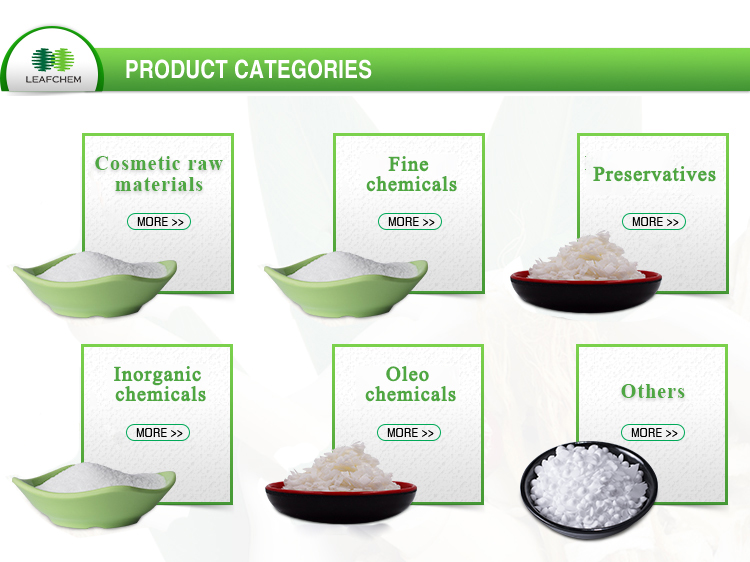 LEAFCHEM

PRODUCT CATEGORIES

Cosmetic raw materials

MORE >>

Fine chemicals

MORE >>

Preservatives

MORE >>

Inorganic chemicals

MORE >>

Oleo chemicals

MORE >>

Others

MORE >>